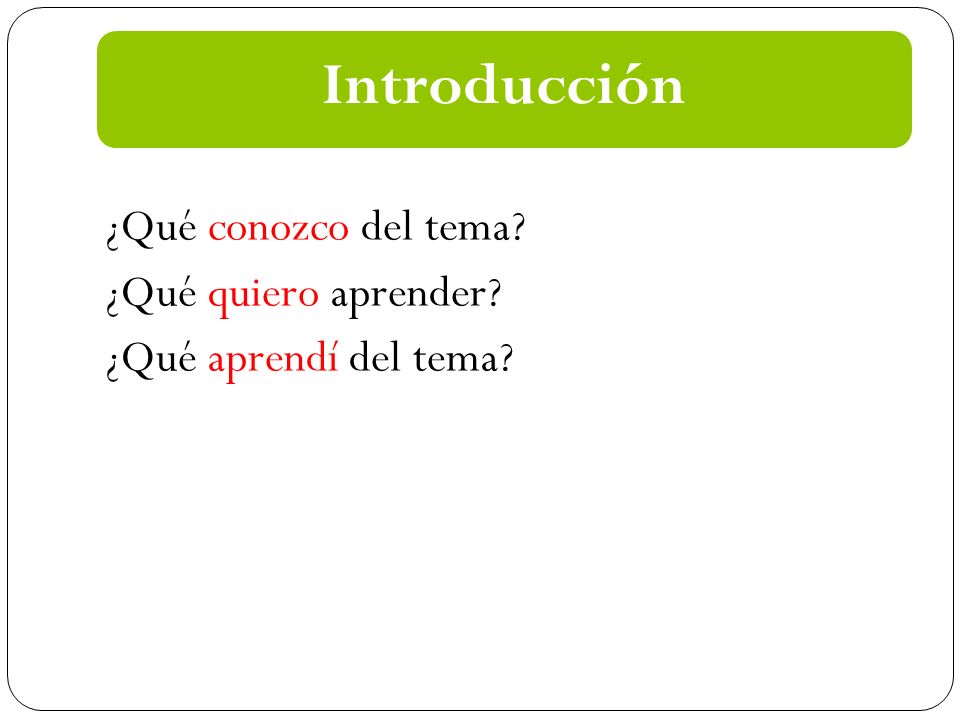 Introducción

¿Qué conozco del tema?
¿Qué quiero aprender?
¿Qué aprendí del tema?